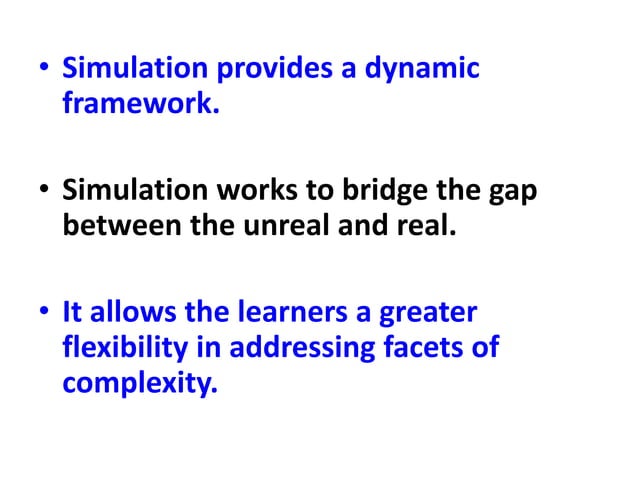 • Simulation provides a dynamic framework.

• Simulation works to bridge the gap between the unreal and real.

• It allows the learners a greater flexibility in addressing facets of complexity.